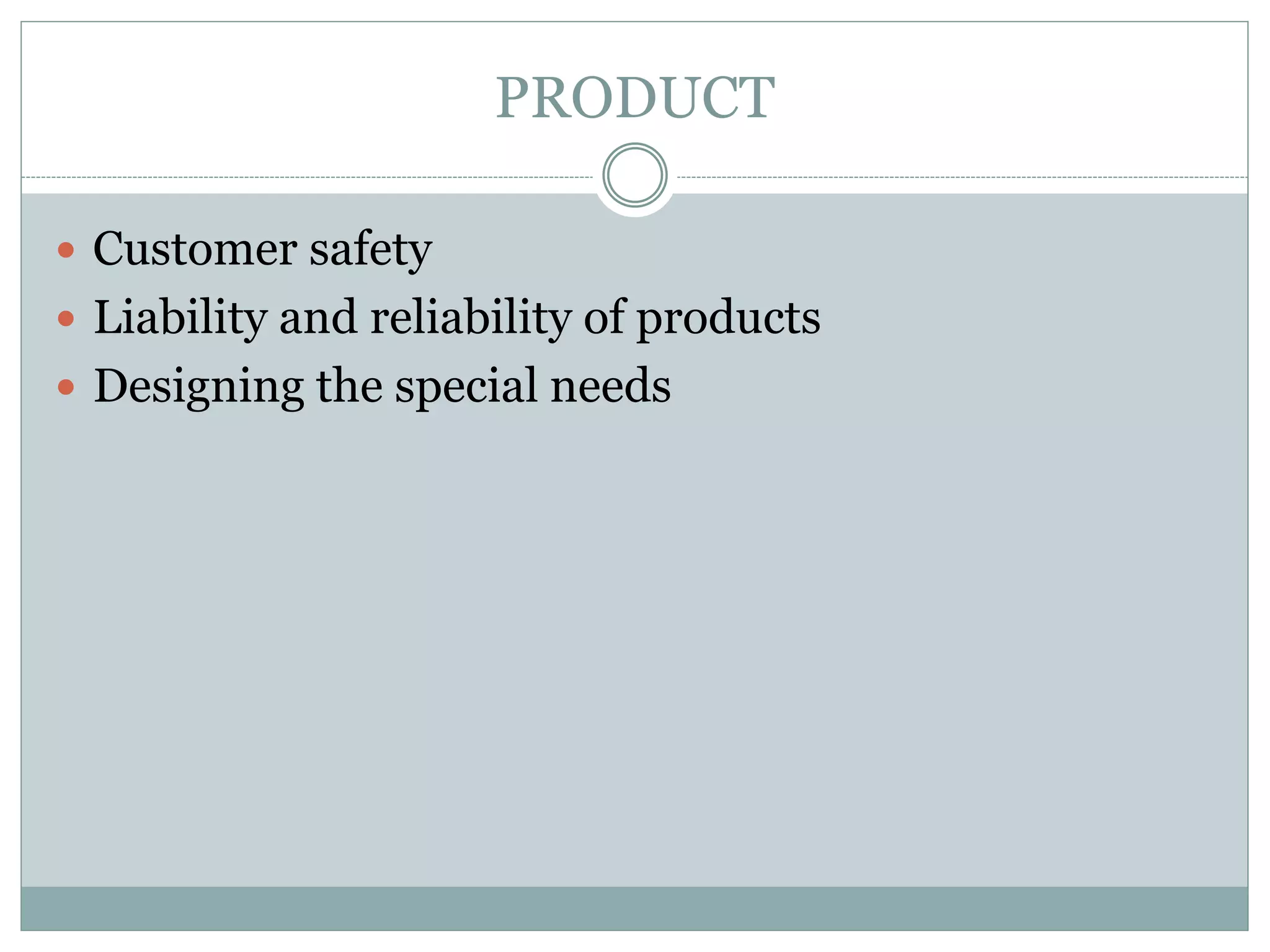 PRODUCT

- Customer safety
- Liability and reliability of products
- Designing the special needs